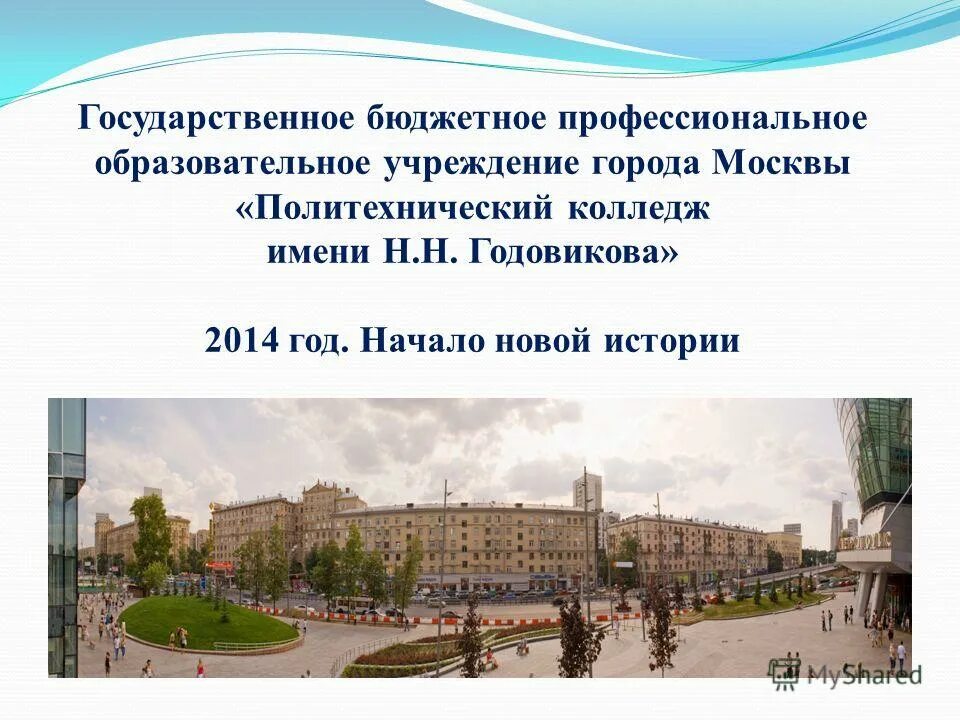 Государственное бюджетное профессиональное образовательное учреждение города Москвы «Политехнический колледж имени Н.Н. Годовикова»

2014 год. Начало новой истории

MyShared